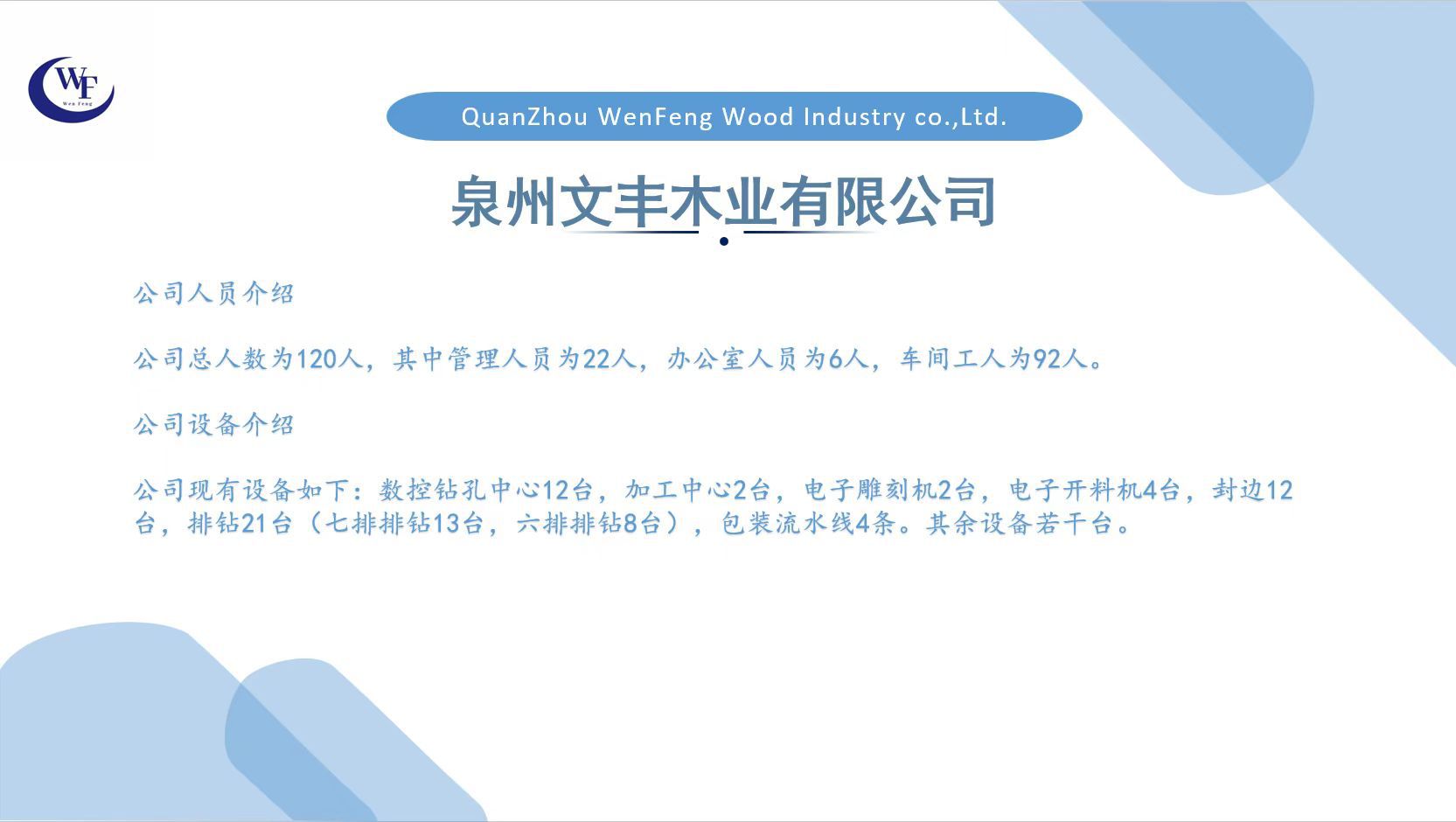 WF
Wen Feng

QuanZhou WenFeng Wood Industry co.,Ltd.

泉州文丰木业有限公司

公司人员介绍

公司总人数为120人，其中管理人员为22人，办公室人员为6人，车间工人为92人。

公司设备介绍

公司现有设备如下：数控钻孔中心12台，加工中心2台，电子雕刻机2台，电子开料机4台，封边12台，排钻21台（七排排钻13台，六排排钻8台），包装流水线4条。其余设备若干台。